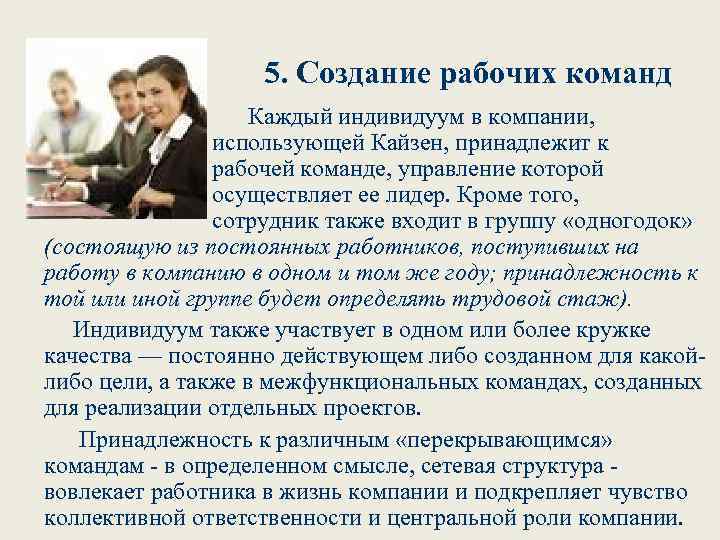 5. Создание рабочих команд

Каждый индивидуум в компании, использующей Кайзен, принадлежит к рабочей команде, управление которой осуществляет ее лидер. Кроме того, сотрудник также входит в группу «одногодок» (состоящую из постоянных работников, поступивших на работу в компанию в одном и том же году; принадлежность к той или иной группе будет определять трудовой стаж).

Индивидуум также участвует в одном или более кружке качества — постоянно действующем либо созданном для какой-либо цели, а также в межфункциональных командах, созданных для реализации отдельных проектов.

Принадлежность к различным «перекрывающимся» командам - в определенном смысле, сетевая структура - вовлекает работника в жизнь компании и подкрепляет чувство коллективной ответственности и центральной роли компании.